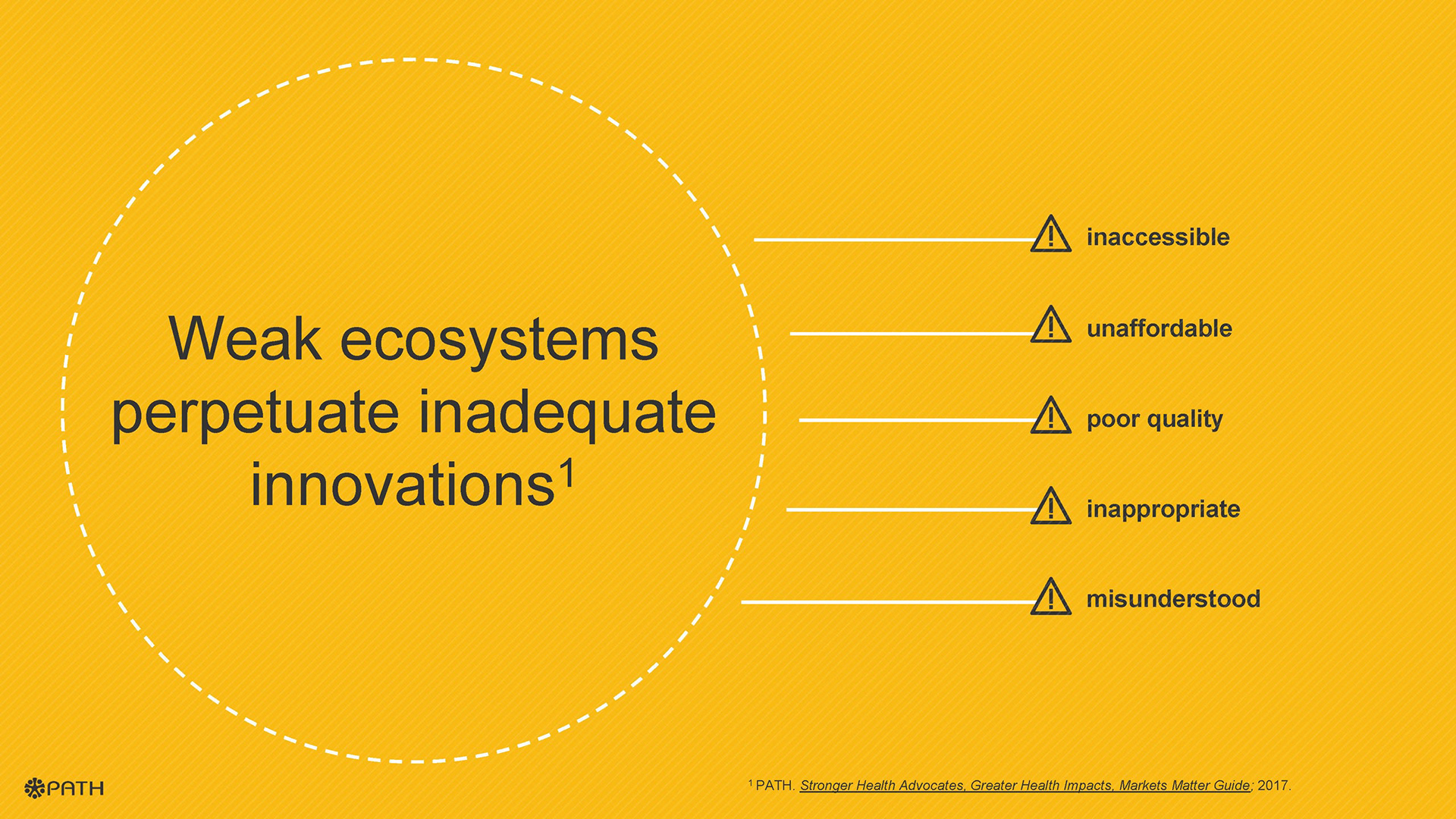 Weak ecosystems perpetuate inadequate innovations$^1$

inaccessible

unaffordable

poor quality

inappropriate

misunderstood

PATH

$^1$ PATH. Stronger Health Advocates, Greater Health Impacts, Markets Matter Guide; 2017.